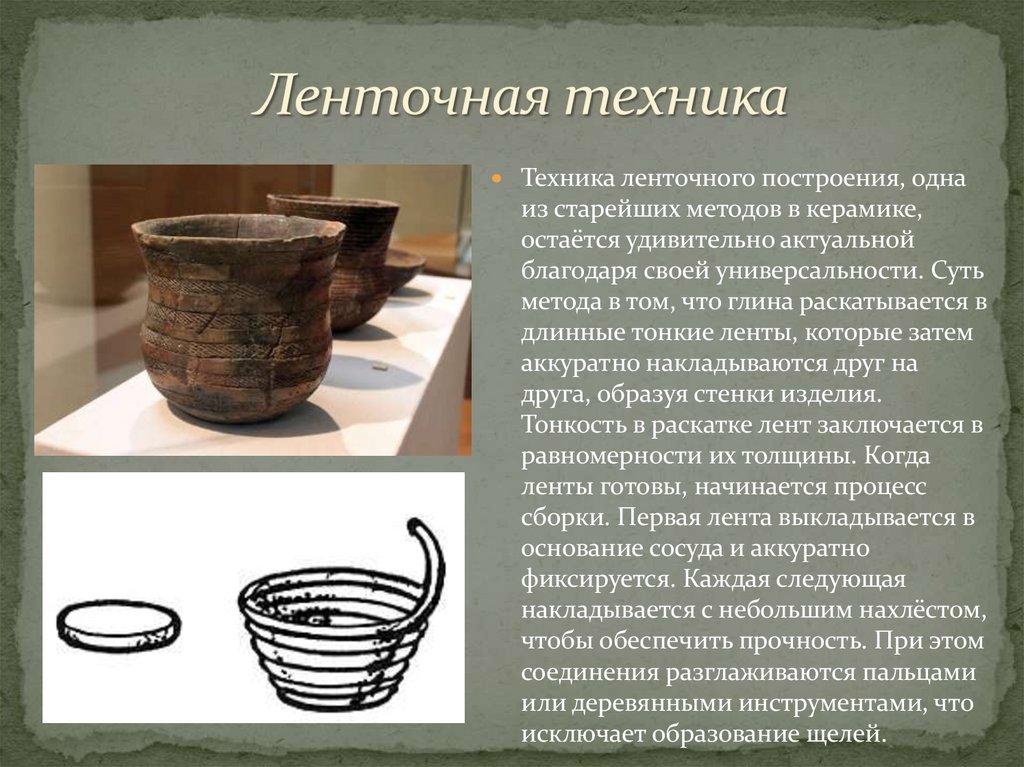 Ленточная техника

Техника ленточного построения, одна из старейших методов в керамике, остаётся удивительно актуальной благодаря своей универсальности. Суть метода в том, что глина раскатывается в длинные тонкие ленты, которые затем аккуратно накладываются друг на друга, образуя стенки изделия. Тонкость в раскатке лент заключается в равномерности их толщины. Когда ленты готовы, начинается процесс сборки. Первая лента выкладывается в основание сосуда и аккуратно фиксируется. Каждая следующая накладывается с небольшим нахлёстом, чтобы обеспечить прочность. При этом соединения разглаживаются пальцами или деревянными инструментами, что исключает образование щелей.